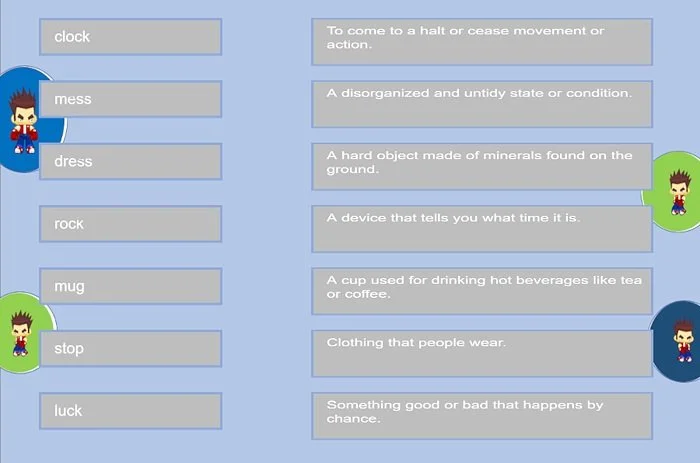 clock

mess

dress

rock

mug

stop

luck

To come to a halt or cease movement or action.

A disorganized and untidy state or condition.

A hard object made of minerals found on the ground.

A device that tells you what time it is.

A cup used for drinking hot beverages like tea or coffee.

Clothing that people wear.

Something good or bad that happens by chance.